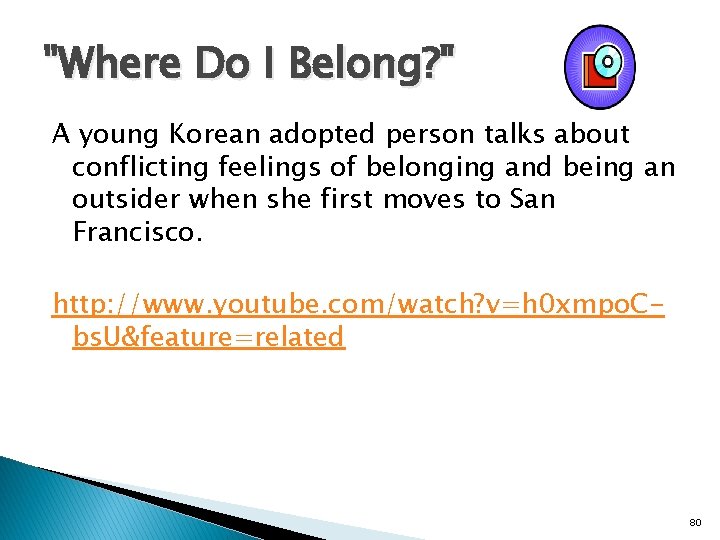 "Where Do I Belong?"

A young Korean adopted person talks about conflicting feelings of belonging and being an outsider when she first moves to San Francisco.

http://www.youtube.com/watch?v=h0xmpoC-bsU&feature=related

80